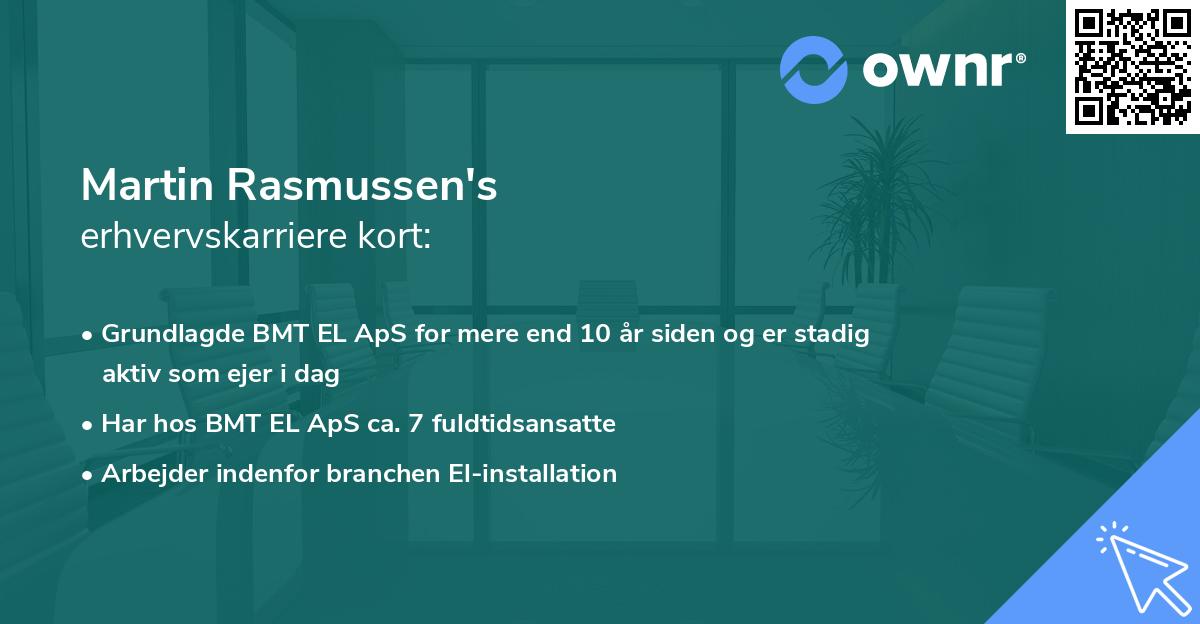 ownr®

Martin Rasmussen's
erhvervskarriere kort:

• Grundlagde BMT EL ApS for mere end 10 år siden og er stadig aktiv som ejer i dag
• Har hos BMT EL ApS ca. 7 fuldtidsansatte
• Arbejder indenfor branchen El-installation